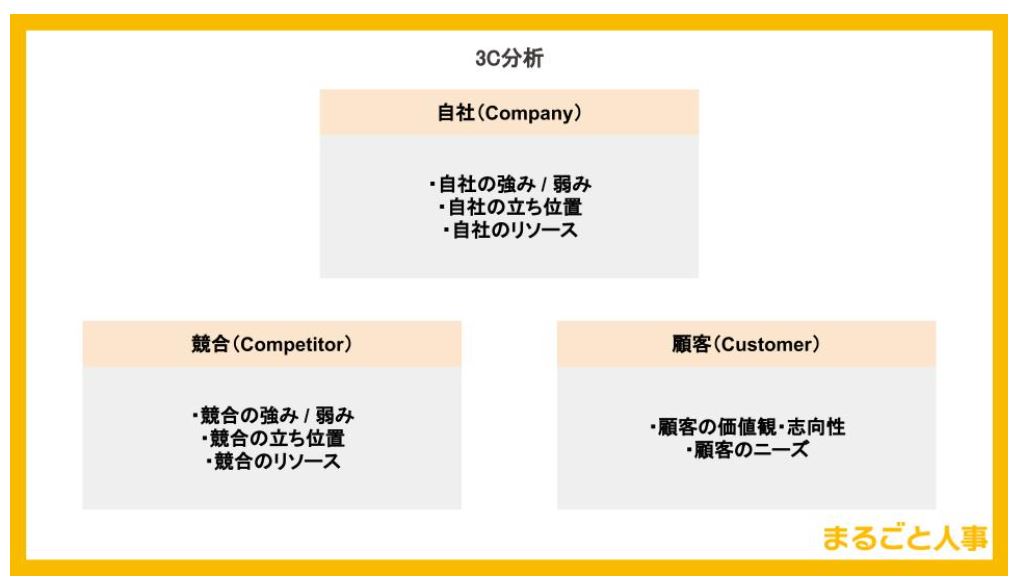 3C分析

自社（Company）

・自社の強み / 弱み
・自社の立ち位置
・自社のリソース

競合（Competitor）

・競合の強み / 弱み
・競合の立ち位置
・競合のリソース

顧客（Customer）

・顧客の価値観・志向性
・顧客のニーズ

まるごと人事